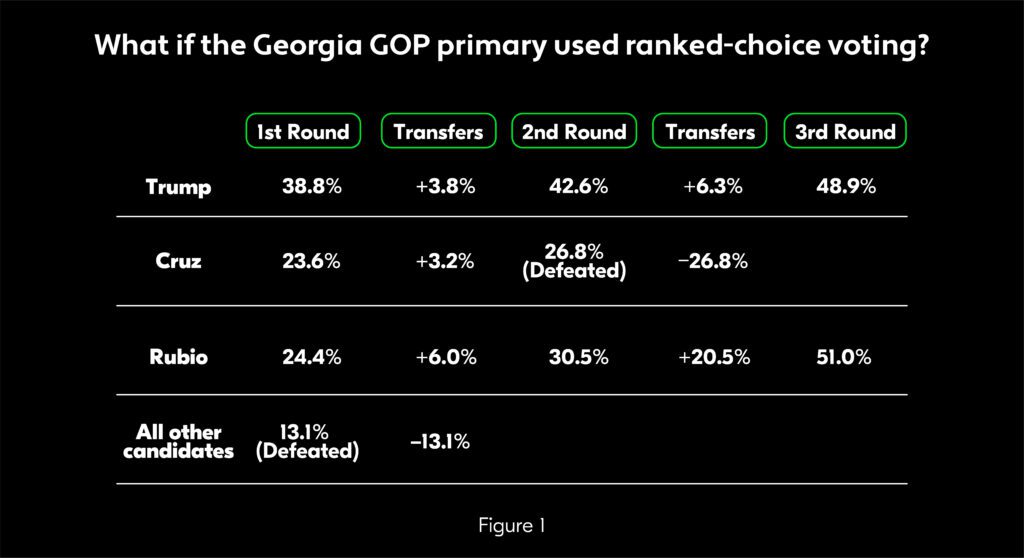 What if the Georgia GOP primary used ranked-choice voting?

| | 1st Round | Transfers | 2nd Round | Transfers | 3rd Round |
|---|---|---|---|---|---|
| Trump | 38.8% | +3.8% | 42.6% | +6.3% | 48.9% |
| Cruz | 23.6% | +3.2% | 26.8% (Defeated) | −26.8% | |
| Rubio | 24.4% | +6.0% | 30.5% | +20.5% | 51.0% |
| All other candidates | 13.1% (Defeated) | −13.1% | | | |

Figure 1